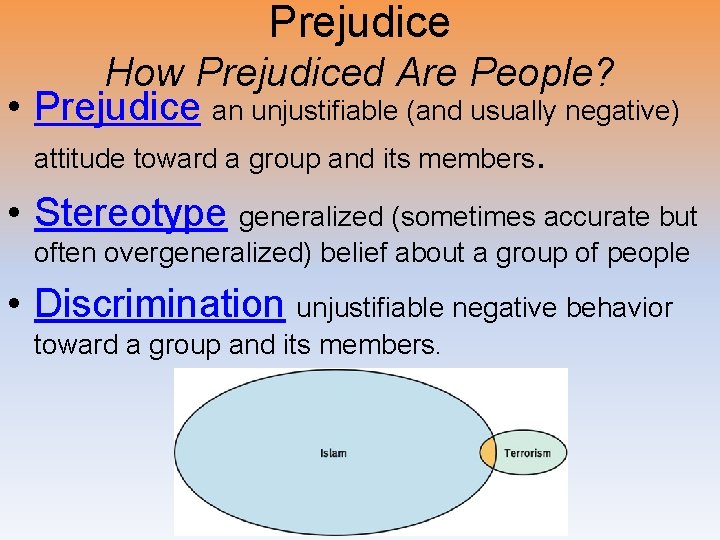 Prejudice
How Prejudiced Are People?

• Prejudice an unjustifiable (and usually negative) attitude toward a group and its members.

• Stereotype generalized (sometimes accurate but often overgeneralized) belief about a group of people

• Discrimination unjustifiable negative behavior toward a group and its members.

Islam

Terrorism